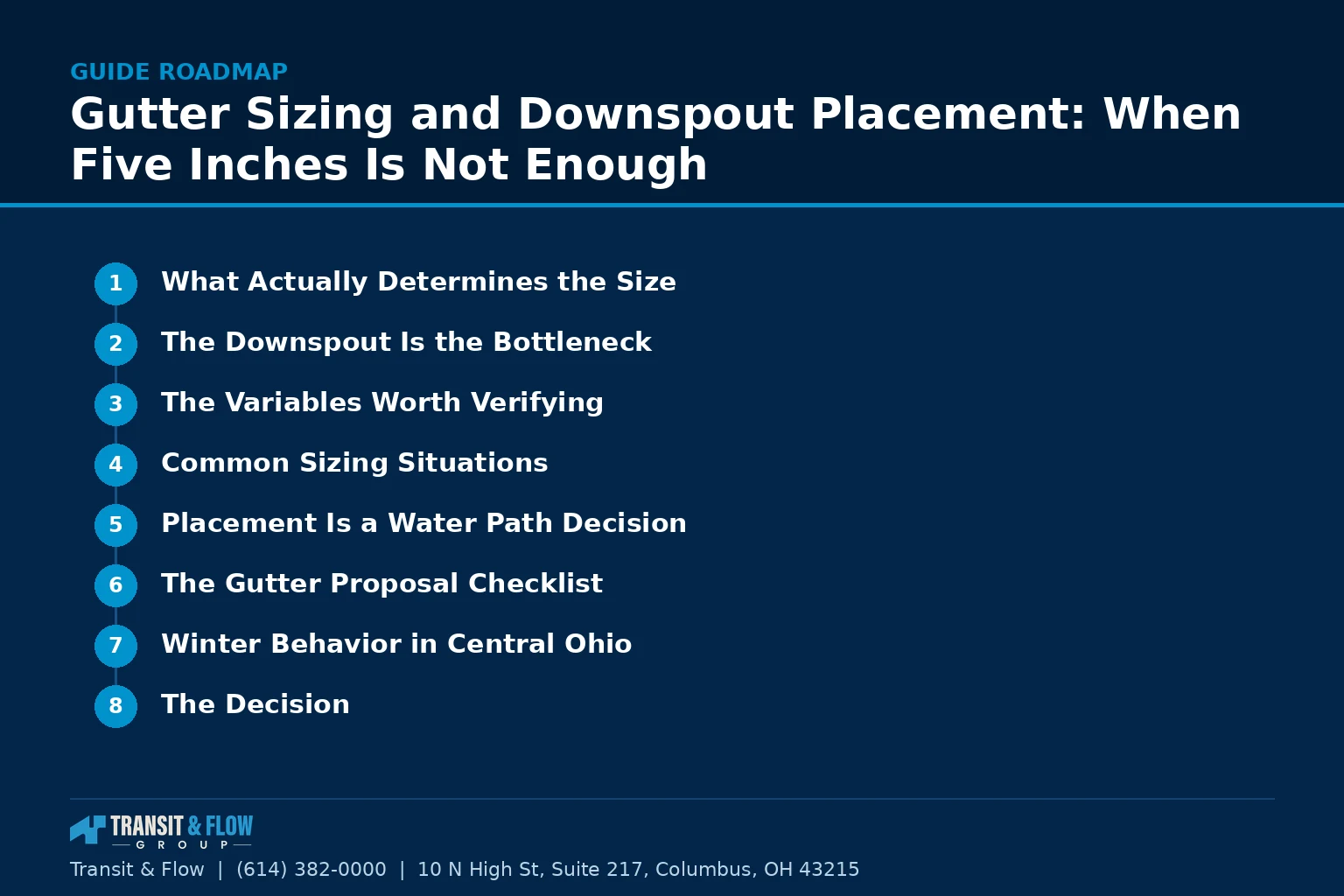 GUIDE ROADMAP

Gutter Sizing and Downspout Placement: When Five Inches Is Not Enough

1 What Actually Determines the Size

2 The Downspout Is the Bottleneck

3 The Variables Worth Verifying

4 Common Sizing Situations

5 Placement Is a Water Path Decision

6 The Gutter Proposal Checklist

7 Winter Behavior in Central Ohio

8 The Decision

TRANSIT & FLOW GROUP

Transit & Flow | (614) 382-0000 | 10 N High St, Suite 217, Columbus, OH 43215